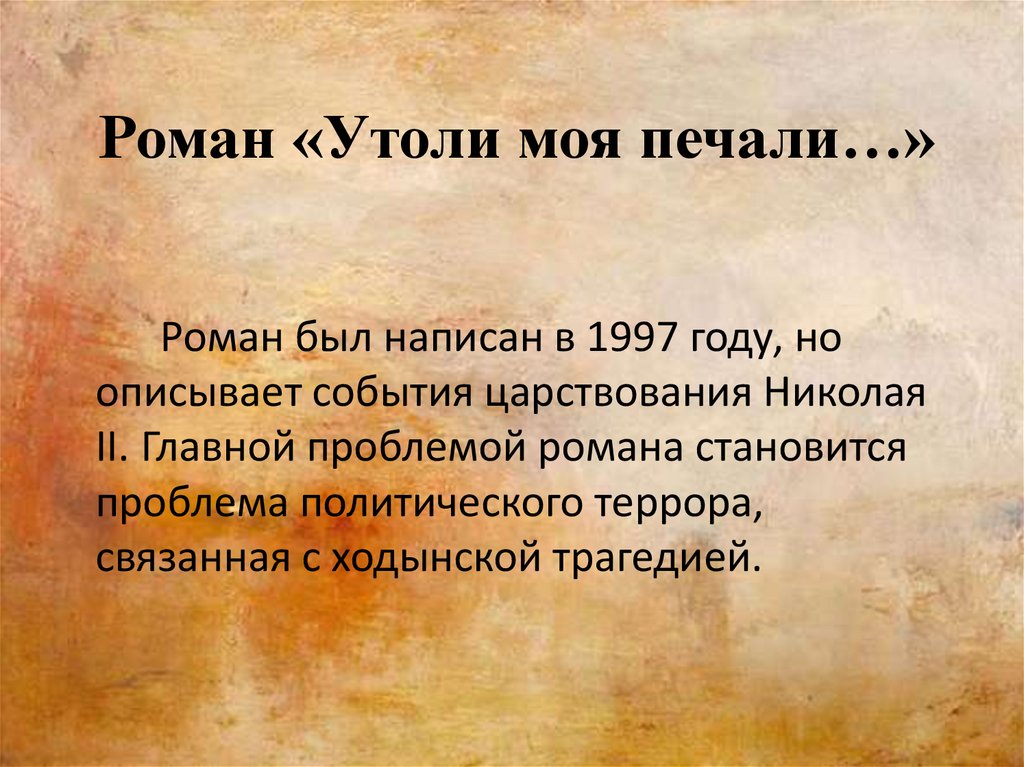 Роман «Утоли моя печали…»

Роман был написан в 1997 году, но описывает события царствования Николая II. Главной проблемой романа становится проблема политического террора, связанная с ходынской трагедией.